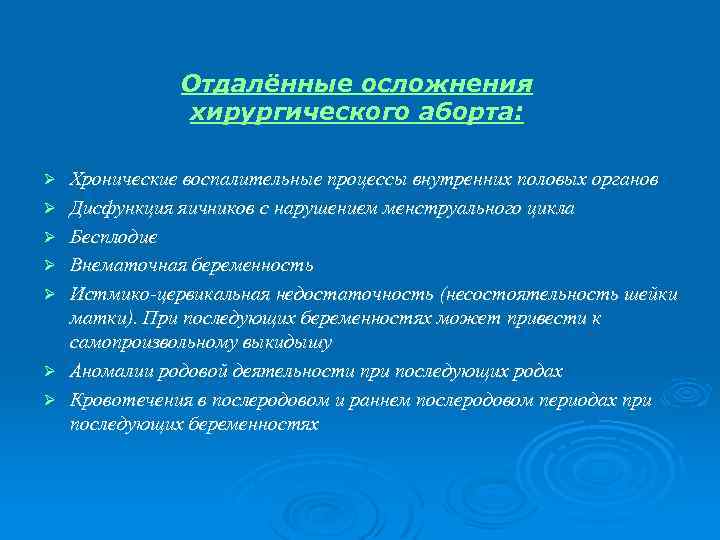 Отдалённые осложнения хирургического аборта:

➢ Хронические воспалительные процессы внутренних половых органов
➢ Дисфункция яичников с нарушением менструального цикла
➢ Бесплодие
➢ Внематочная беременность
➢ Истмико-цервикальная недостаточность (несостоятельность шейки матки). При последующих беременностях может привести к самопроизвольному выкидышу
➢ Аномалии родовой деятельности при последующих родах
➢ Кровотечения в послеродовом и раннем послеродовом периодах при последующих беременностях